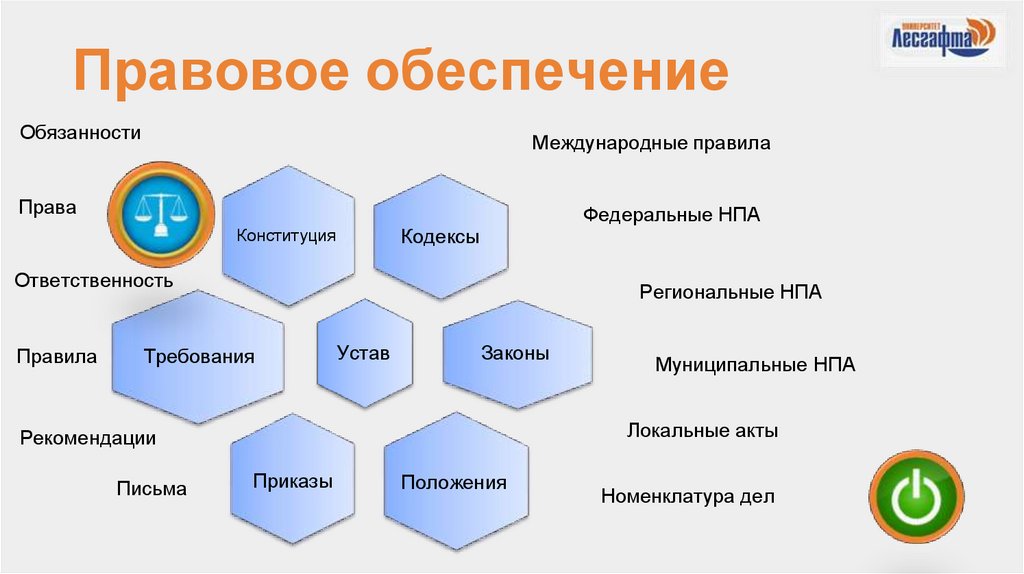 Правовое обеспечение

УНИВЕРСИТЕТ Лесгафта

Обязанности

Права

Ответственность

Правила

Рекомендации

Письма

Конституция

Кодексы

Требования

Устав

Законы

Приказы

Положения

Международные правила

Федеральные НПА

Региональные НПА

Муниципальные НПА

Локальные акты

Номенклатура дел